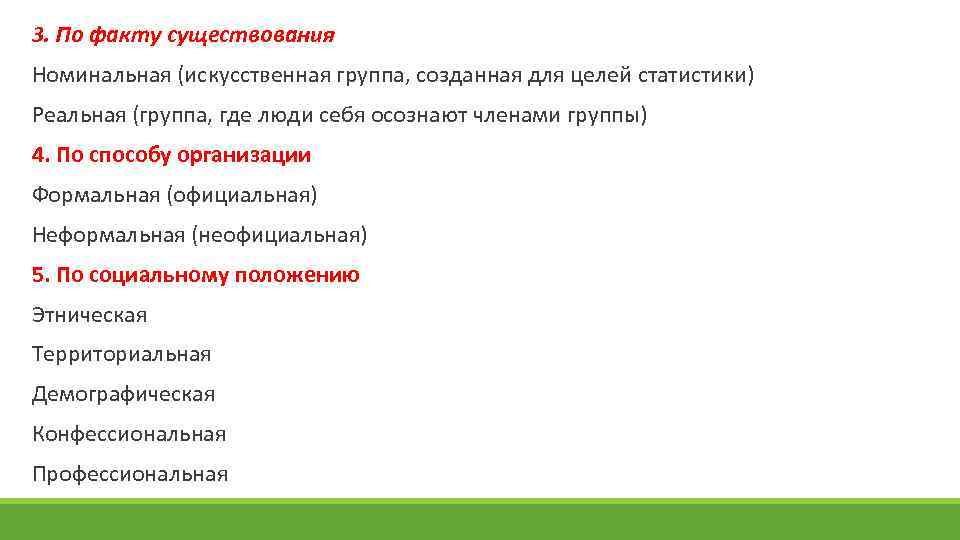 3. По факту существования

Номинальная (искусственная группа, созданная для целей статистики)

Реальная (группа, где люди себя осознают членами группы)

4. По способу организации

Формальная (официальная)

Неформальная (неофициальная)

5. По социальному положению

Этническая

Территориальная

Демографическая

Конфессиональная

Профессиональная